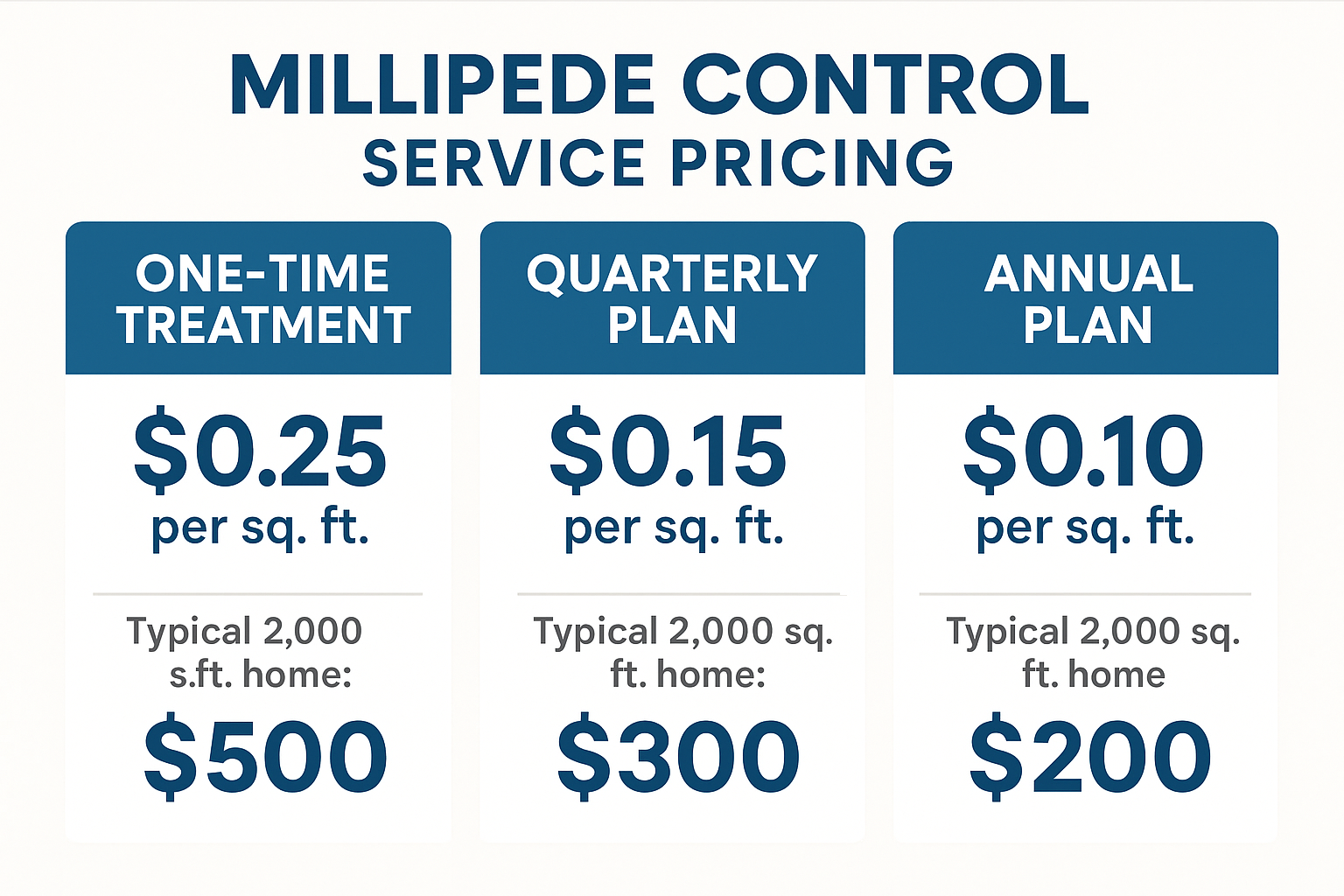 MILLIPEDE CONTROL
SERVICE PRICING

ONE-TIME TREATMENT

$0.25
per sq. ft.

Typical 2,000 s.ft. home:

$500

QUARTERLY PLAN

$0.15
per sq. ft.

Typical 2,000 sq. ft. home:

$300

ANNUAL PLAN

$0.10
per sq. ft.

Typical 2,000 sq. ft. home

$200